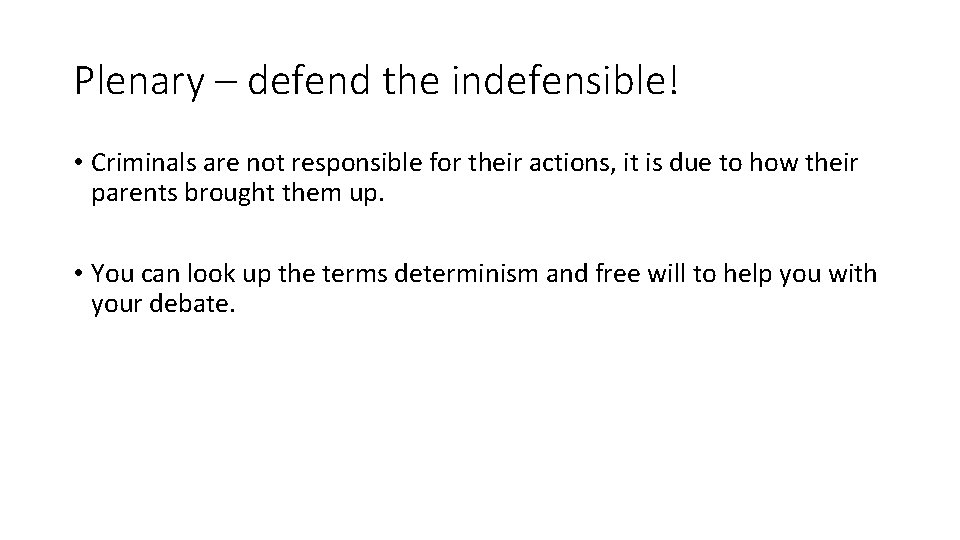 Plenary – defend the indefensible!

• Criminals are not responsible for their actions, it is due to how their parents brought them up.

• You can look up the terms determinism and free will to help you with your debate.